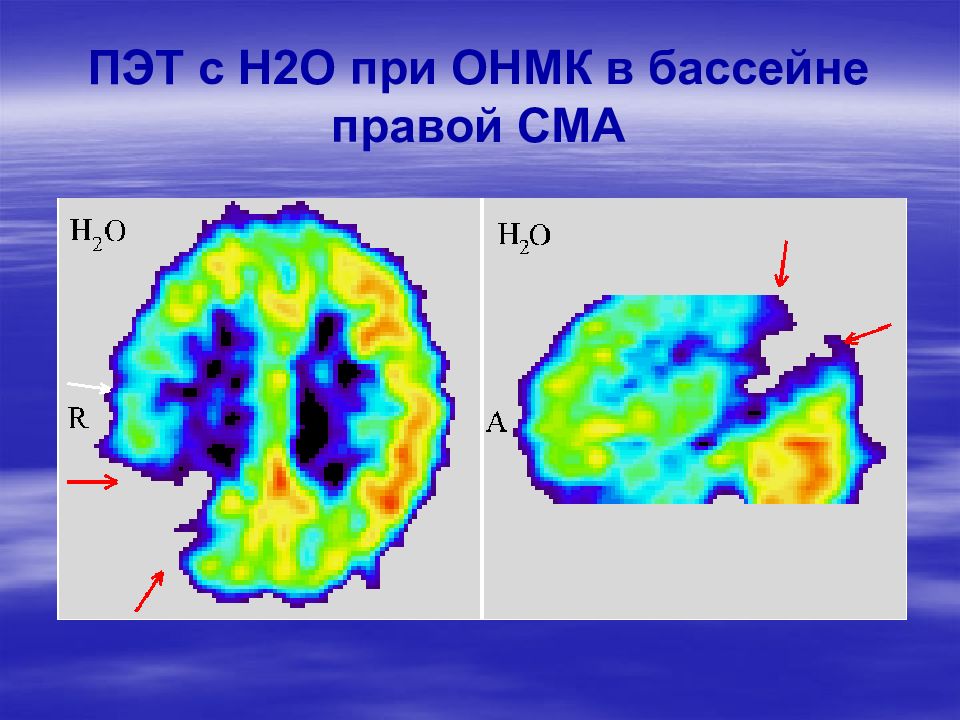 ПЭТ с Н2О при ОНМК в бассейне правой СМА

$H_2O$

R

$H_2O$

A